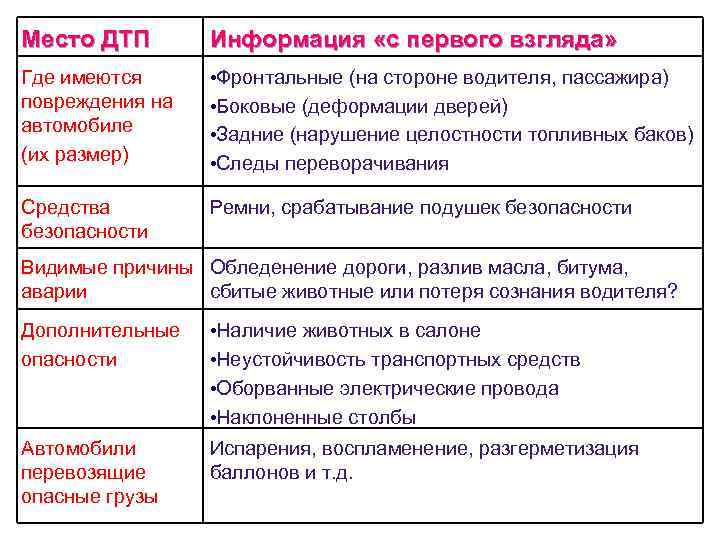 | Место ДТП | Информация «с первого взгляда» |
|---|---|
| Где имеются повреждения на автомобиле (их размер) | •Фронтальные (на стороне водителя, пассажира) •Боковые (деформации дверей) •Задние (нарушение целостности топливных баков) •Следы переворачивания |
| Средства безопасности | Ремни, срабатывание подушек безопасности |
| Видимые причины аварии | Обледенение дороги, разлив масла, битума, сбитые животные или потеря сознания водителя? |
| Дополнительные опасности | •Наличие животных в салоне •Неустойчивость транспортных средств •Оборванные электрические провода •Наклоненные столбы |
| Автомобили перевозящие опасные грузы | Испарения, воспламенение, разгерметизация баллонов и т.д. |